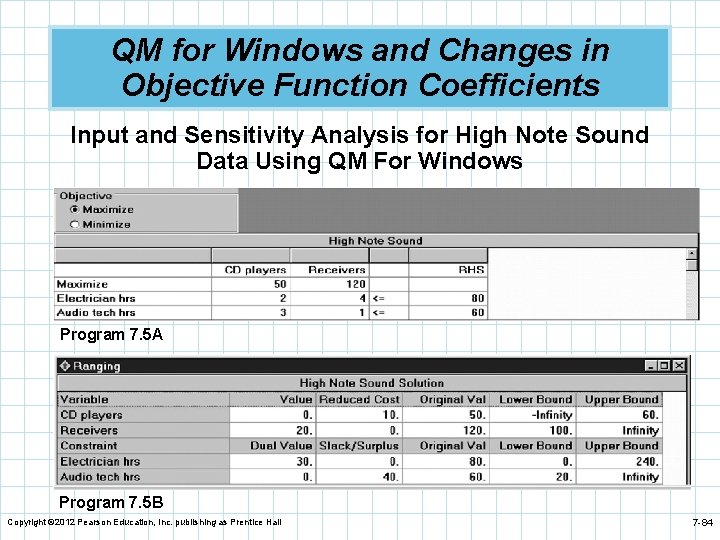 QM for Windows and Changes in Objective Function Coefficients

Input and Sensitivity Analysis for High Note Sound Data Using QM For Windows

Objective
Maximize
Minimize

High Note Sound

| | CD players | Receivers | | RHS |
|---|---|---|---|---|
| Maximize | 50 | 120 | | |
| Electrician hrs | 2 | 4 | <= | 80 |
| Audio tech hrs | 3 | 1 | <= | 60 |

Program 7.5A

Ranging

High Note Sound Solution

| Variable | Value | Reduced Cost | Original Val | Lower Bound | Upper Bound |
|---|---|---|---|---|---|
| CD players | 0. | 10. | 50. | -Infinity | 60. |
| Receivers | 20. | 0. | 120. | 100. | Infinity |
| Constraint | Dual Value | Slack/Surplus | Original Val | Lower Bound | Upper Bound |
| Electrician hrs | 30. | 0. | 80. | 0. | 240. |
| Audio tech hrs | 0. | 40. | 60. | 20. | Infinity |

Program 7.5B

Copyright ©2012 Pearson Education, Inc. publishing as Prentice Hall

7-84